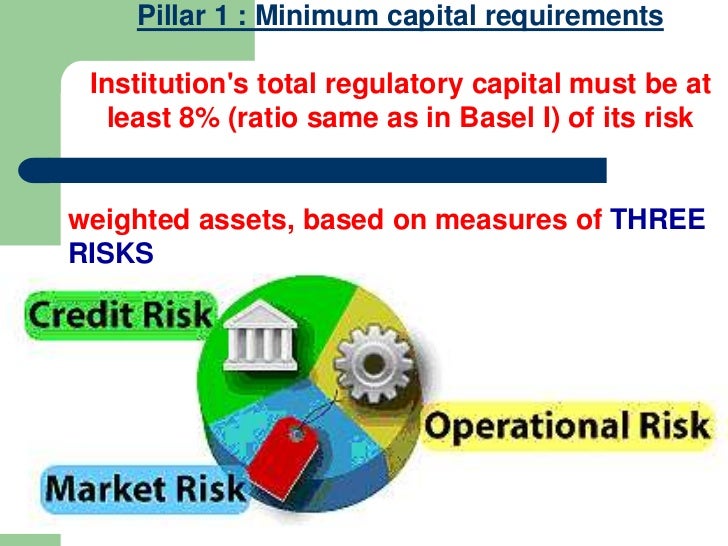 Pillar 1 : Minimum capital requirements

Institution's total regulatory capital must be at least 8% (ratio same as in Basel I) of its risk

weighted assets, based on measures of THREE RISKS

Credit Risk

Operational Risk

Market Risk